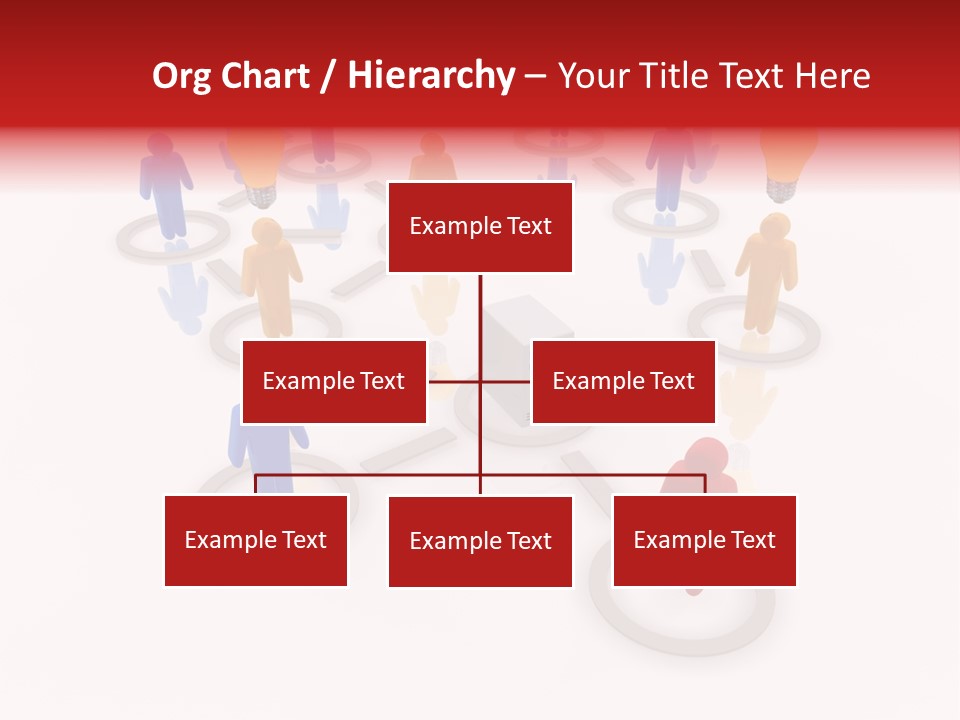 Org Chart / Hierarchy – Your Title Text Here

Example Text

Example Text

Example Text

Example Text

Example Text

Example Text